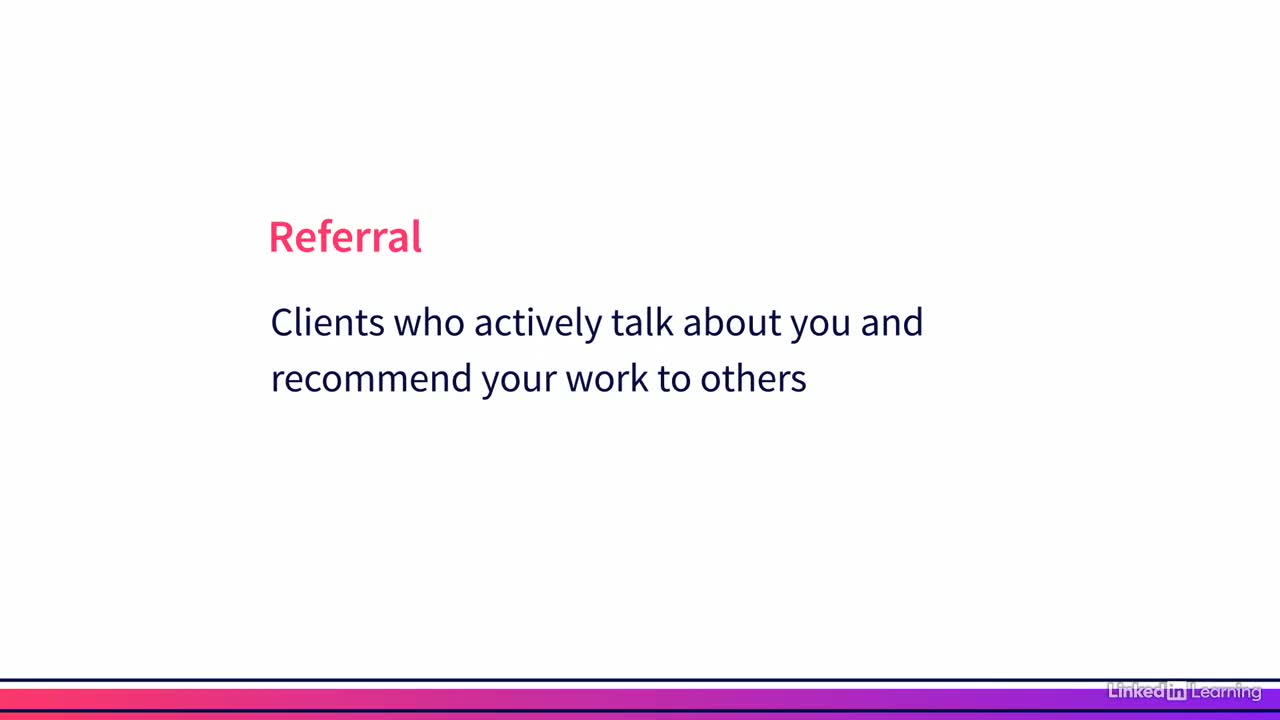 Referral

Clients who actively talk about you and recommend your work to others

LinkedIn Learning